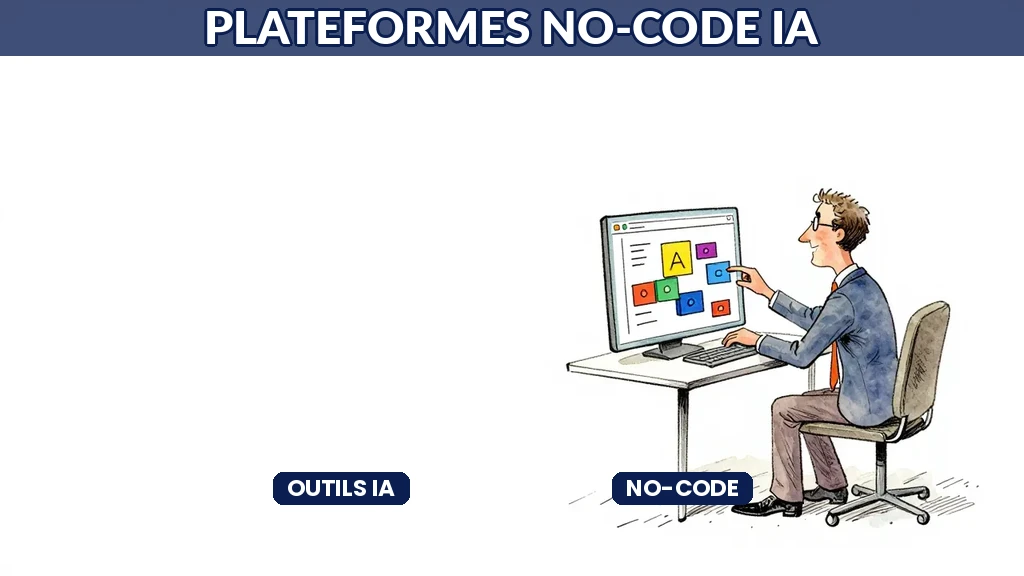 PLATEFORMES NO-CODE IA

A

OUTILS IA

NO-CODE